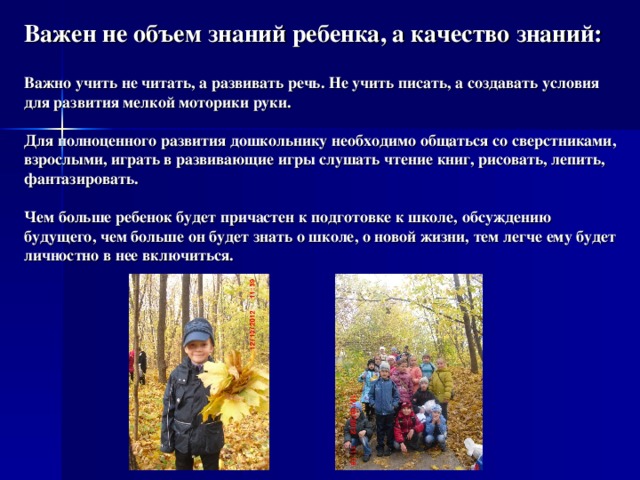 Важен не объем знаний ребенка, а качество знаний:

Важно учить не читать, а развивать речь. Не учить писать, а создавать условия для развития мелкой моторики руки.

Для полноценного развития дошкольнику необходимо общаться со сверстниками, взрослыми, играть в развивающие игры слушать чтение книг, рисовать, лепить, фантазировать.

Чем больше ребенок будет причастен к подготовке к школе, обсуждению будущего, чем больше он будет знать о школе, о новой жизни, тем легче ему будет личностно в нее включиться.

12/12/2012 11:39